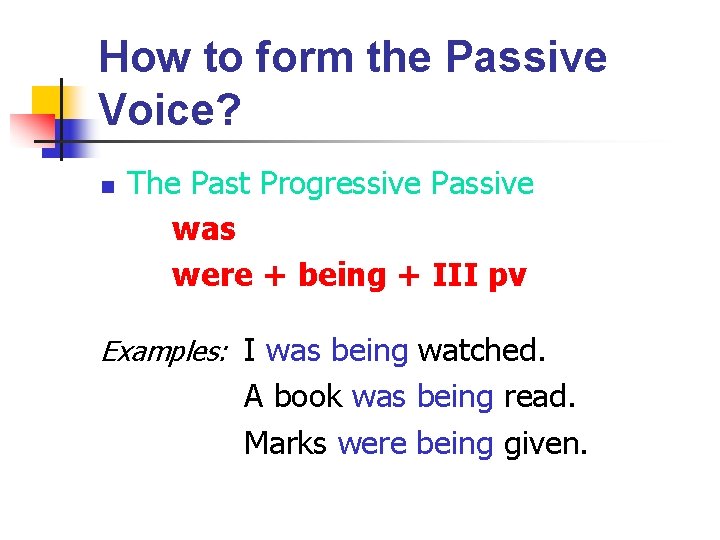 How to form the Passive Voice?

The Past Progressive Passive

was

were + being + III pv

Examples: I was being watched.

A book was being read.

Marks were being given.